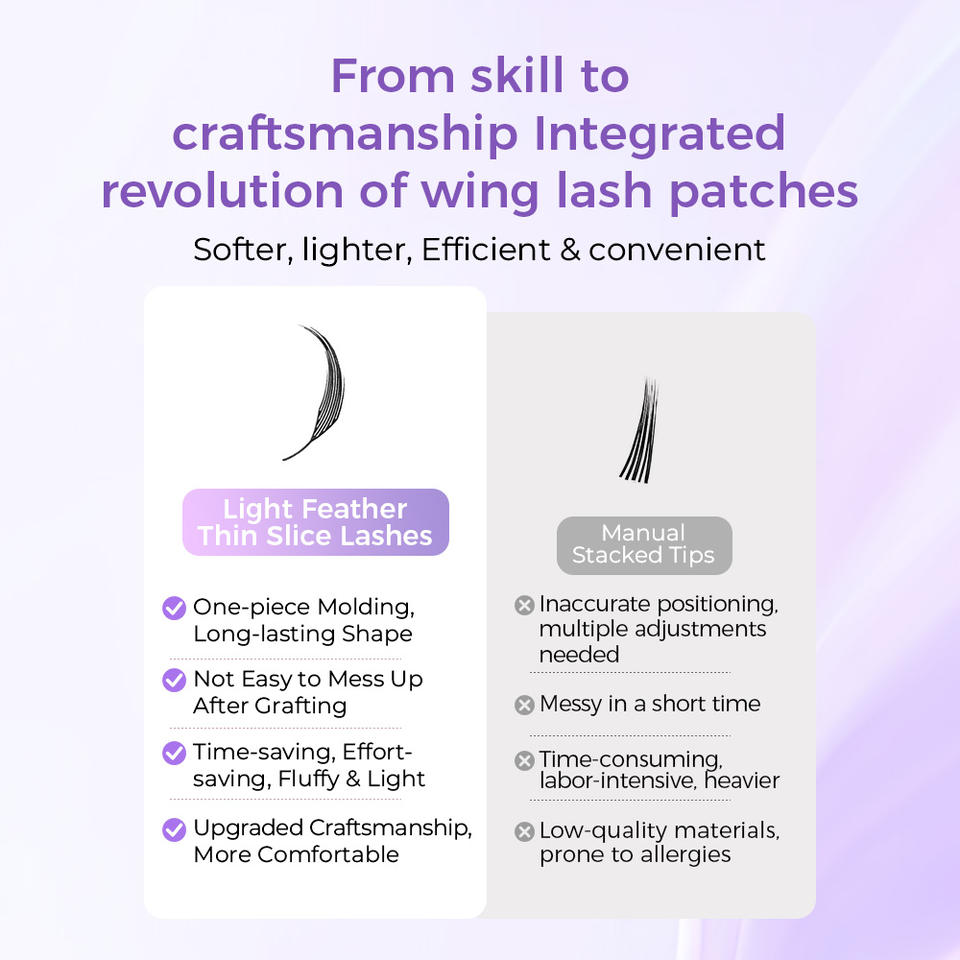 From skill to craftsmanship Integrated revolution of wing lash patches

Softer, lighter, Efficient & convenient

Light Feather Thin Slice Lashes

One-piece Molding, Long-lasting Shape

Not Easy to Mess Up After Grafting

Time-saving, Effort-saving, Fluffy & Light

Upgraded Craftsmanship, More Comfortable

Manual Stacked Tips

Inaccurate positioning, multiple adjustments needed

Messy in a short time

Time-consuming, labor-intensive, heavier

Low-quality materials, prone to allergies